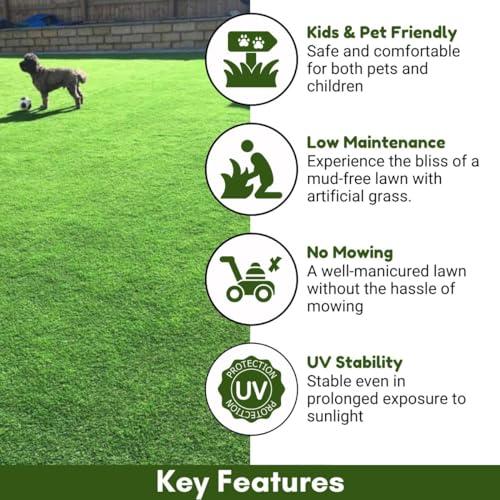 Kids & Pet Friendly
Safe and comfortable for both pets and children

Low Maintenance
Experience the bliss of a mud-free lawn with artificial grass.

No Mowing
A well-manicured lawn without the hassle of mowing

PROTECTION
UV
PROTECTION

UV Stability
Stable even in prolonged exposure to sunlight

Key Features